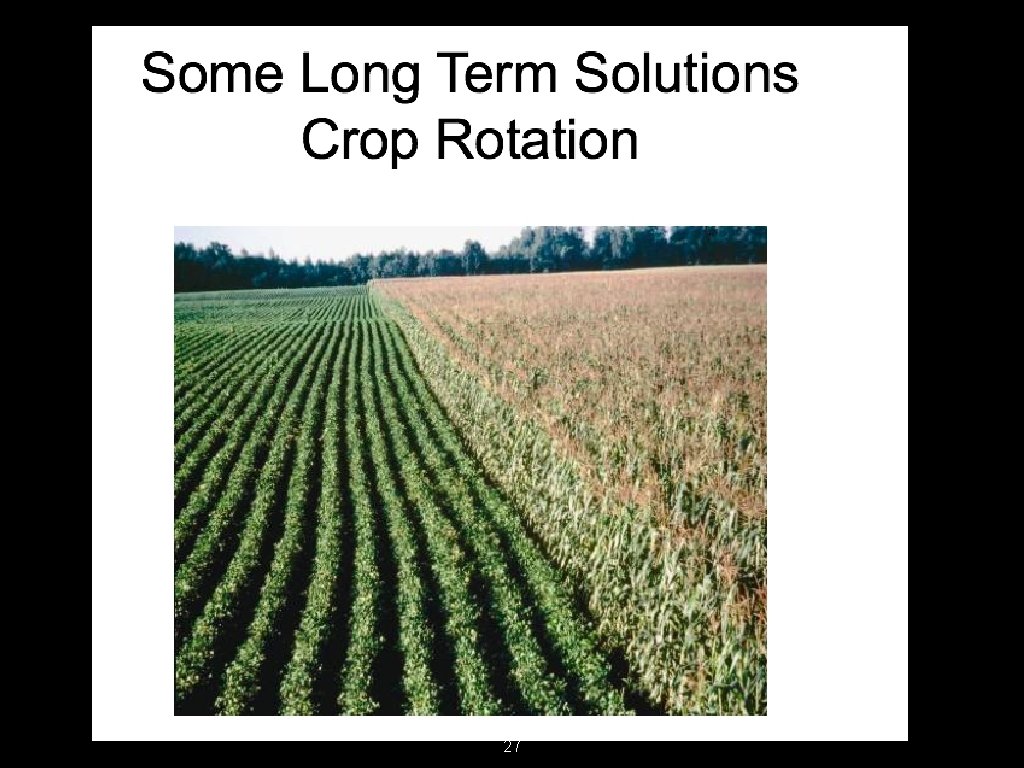 Some Long Term Solutions
Crop Rotation

27